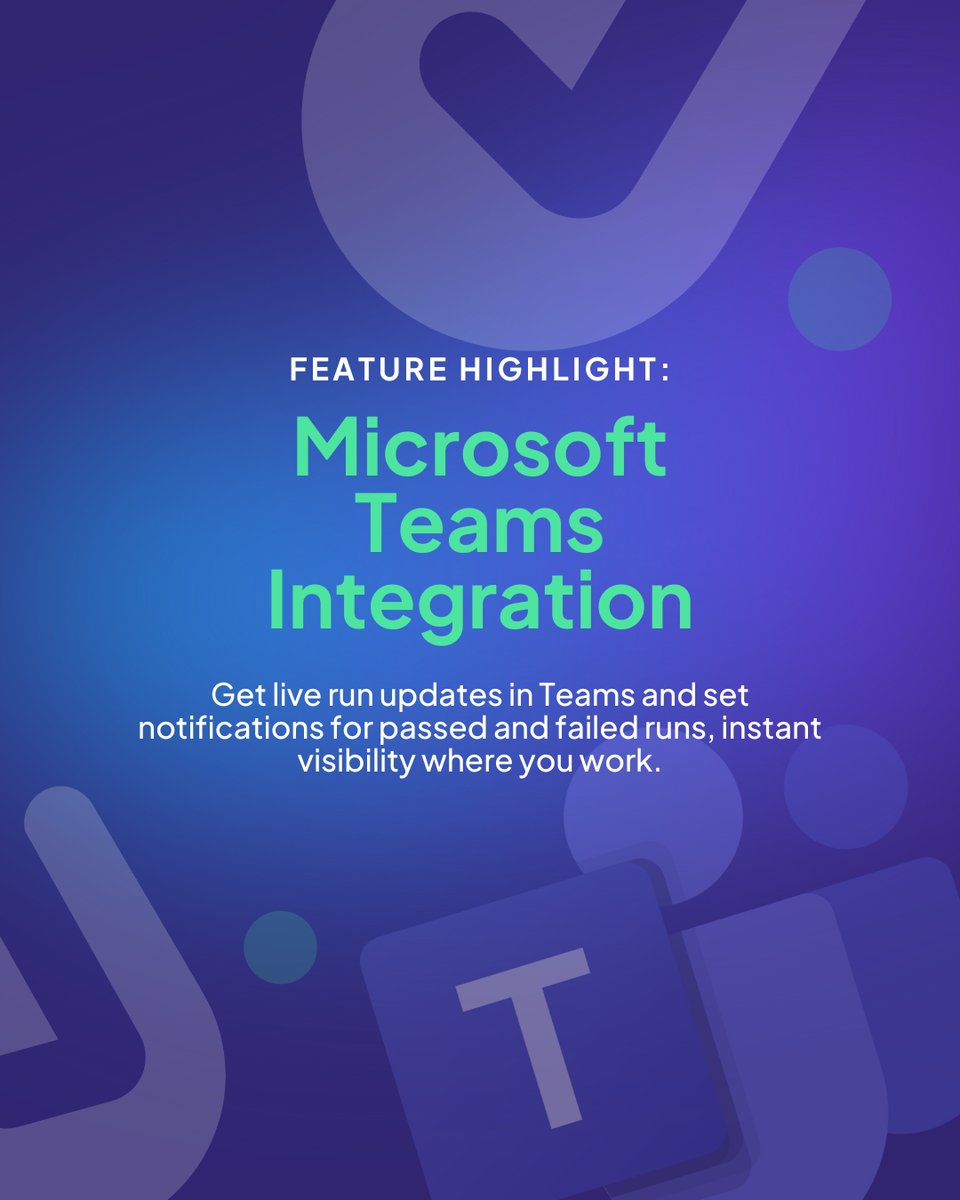 FEATURE HIGHLIGHT:

Microsoft Teams Integration

Get live run updates in Teams and set notifications for passed and failed runs, instant visibility where you work.

T